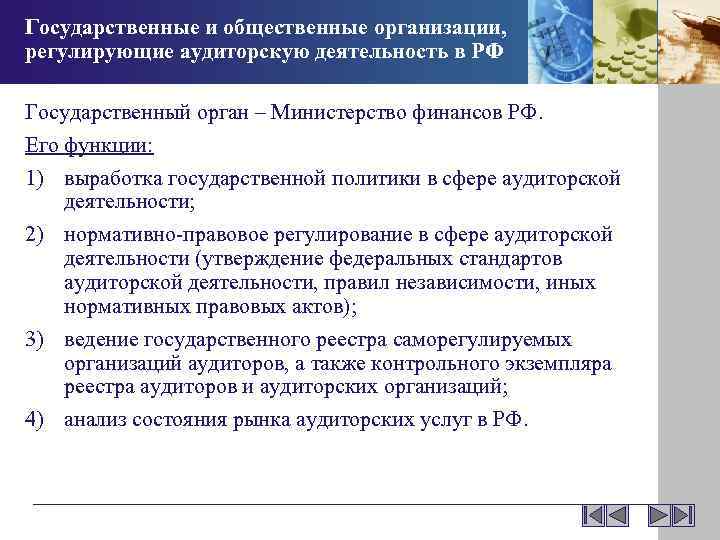 Государственные и общественные организации, регулирующие аудиторскую деятельность в РФ

Государственный орган – Министерство финансов РФ.

Его функции:

1) выработка государственной политики в сфере аудиторской деятельности;

2) нормативно-правовое регулирование в сфере аудиторской деятельности (утверждение федеральных стандартов аудиторской деятельности, правил независимости, иных нормативных правовых актов);

3) ведение государственного реестра саморегулируемых организаций аудиторов, а также контрольного экземпляра реестра аудиторов и аудиторских организаций;

4) анализ состояния рынка аудиторских услуг в РФ.